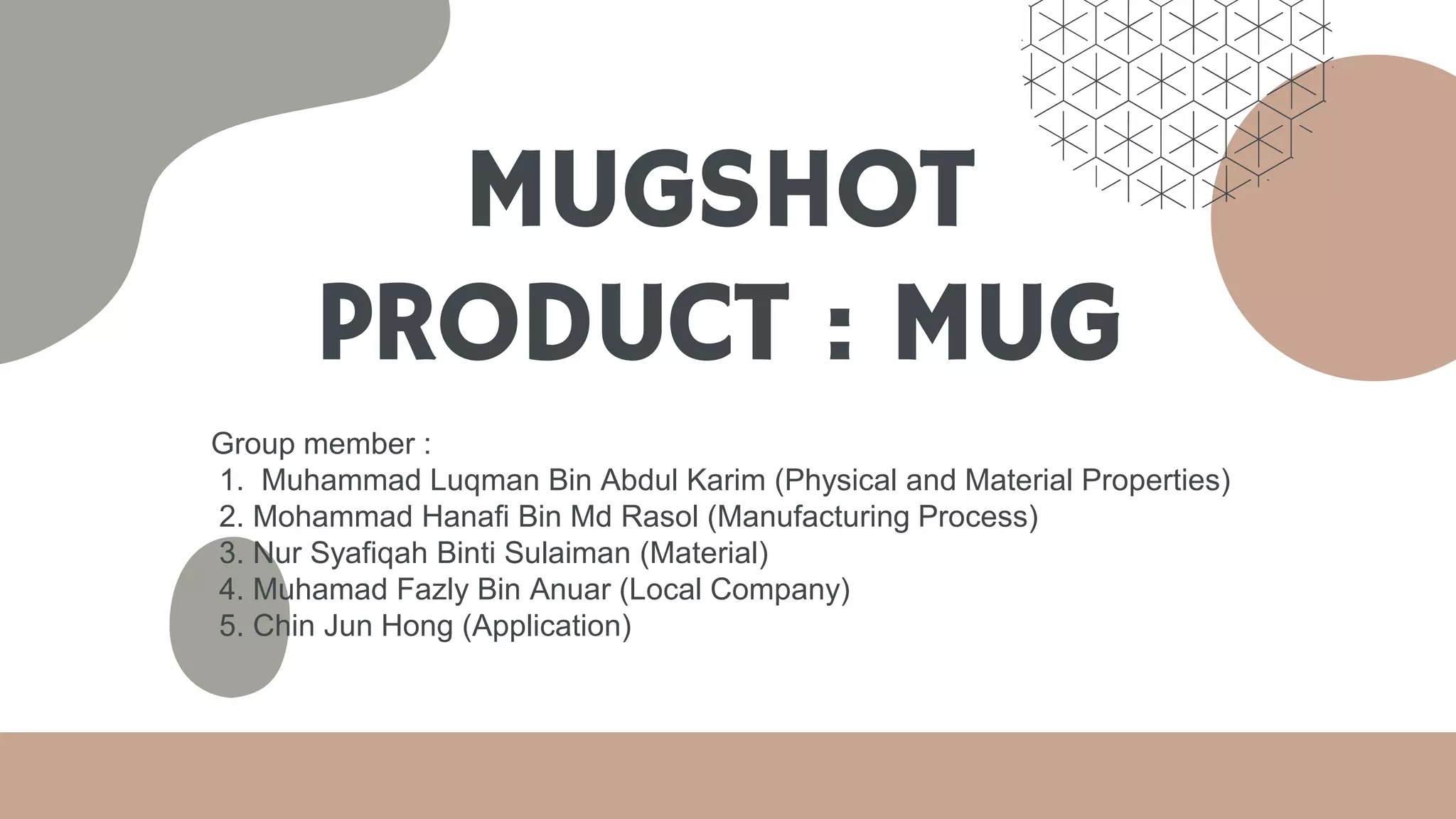 MUGSHOT
PRODUCT : MUG

Group member :
1. Muhammad Luqman Bin Abdul Karim (Physical and Material Properties)
2. Mohammad Hanafi Bin Md Rasol (Manufacturing Process)
3. Nur Syafiqah Binti Sulaiman (Material)
4. Muhamad Fazly Bin Anuar (Local Company)
5. Chin Jun Hong (Application)